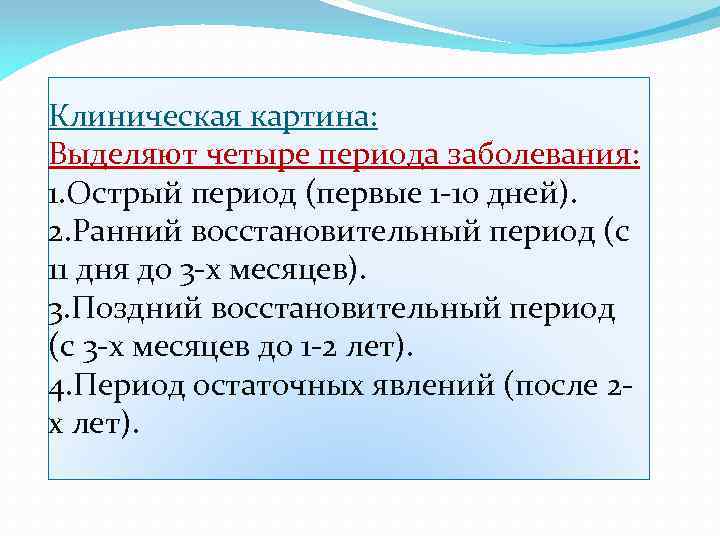 Клиническая картина:
Выделяют четыре периода заболевания:
1.Острый период (первые 1-10 дней).
2.Ранний восстановительный период (с 11 дня до 3-х месяцев).
3.Поздний восстановительный период (с 3-х месяцев до 1-2 лет).
4.Период остаточных явлений (после 2-х лет).